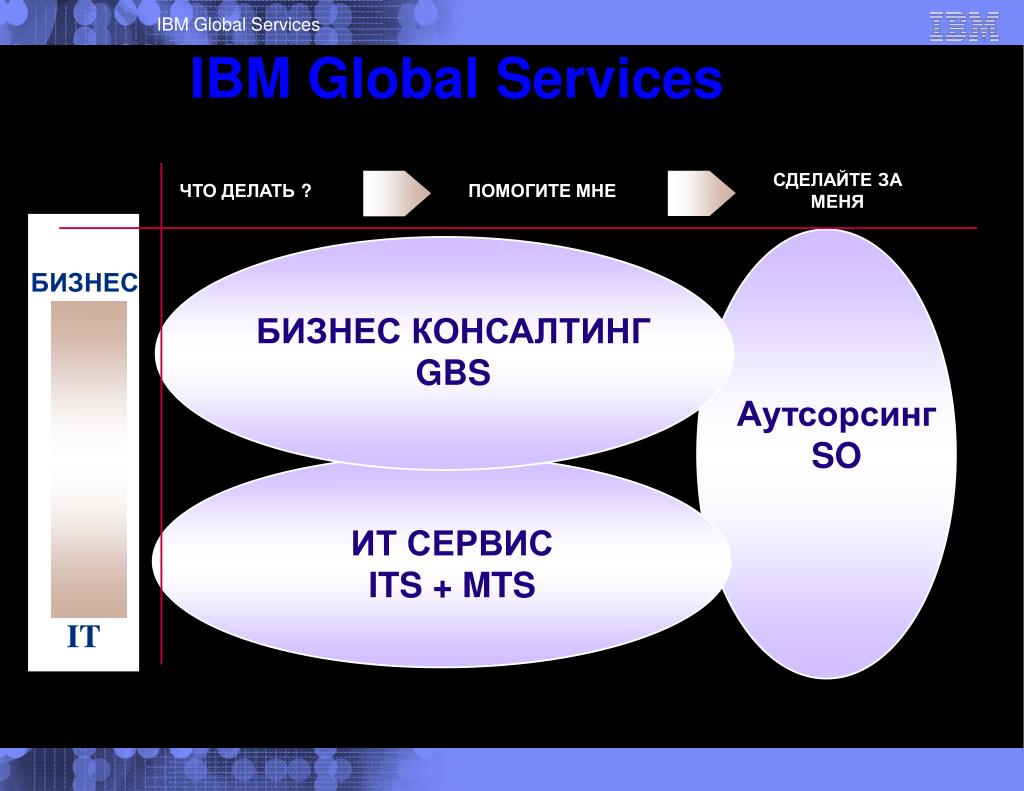 IBM Global Services

IBM

IBM Global Services

ЧТО ДЕЛАТЬ ?

ПОМОГИТЕ МНЕ

СДЕЛАЙТЕ ЗА МЕНЯ

БИЗНЕС

IT

БИЗНЕС КОНСАЛТИНГ
GBS

ИТ СЕРВИС
ITS + MTS

Аутсорсинг
SO